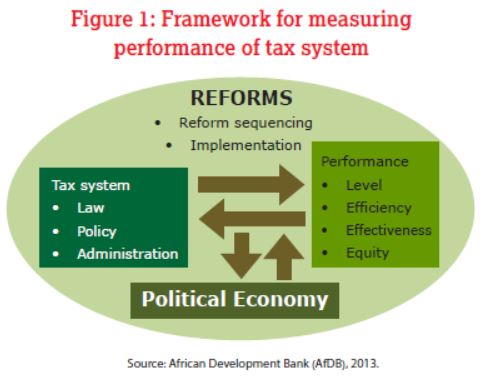 Figure 1: Framework for measuring performance of tax system

REFORMS

• Reform sequencing
• Implementation

Tax system
• Law
• Policy
• Administration

Performance
• Level
• Efficiency
• Effectiveness
• Equity

Political Economy

Source: African Development Bank (AfDB), 2013.